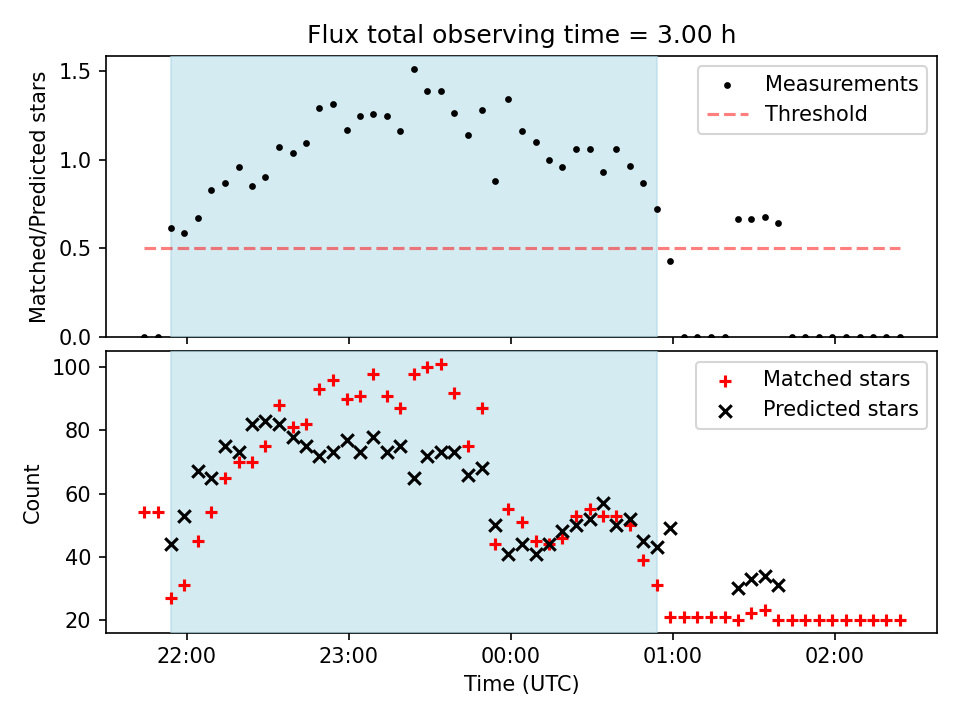 Flux total observing time = 3.00 h

Matched/Predicted stars

1.5
1.0
0.5
0.0

Measurements
Threshold

Count

100
80
60
40
20

Matched stars
Predicted stars

22:00
23:00
00:00
01:00
02:00

Time (UTC)